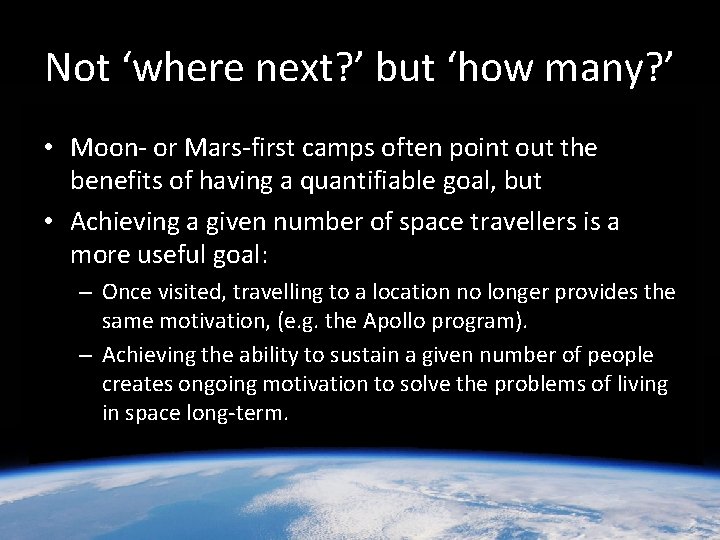 Not ‘where next?’ but ‘how many?’

• Moon- or Mars-first camps often point out the benefits of having a quantifiable goal, but

• Achieving a given number of space travellers is a more useful goal:

– Once visited, travelling to a location no longer provides the same motivation, (e.g. the Apollo program).

– Achieving the ability to sustain a given number of people creates ongoing motivation to solve the problems of living in space long-term.